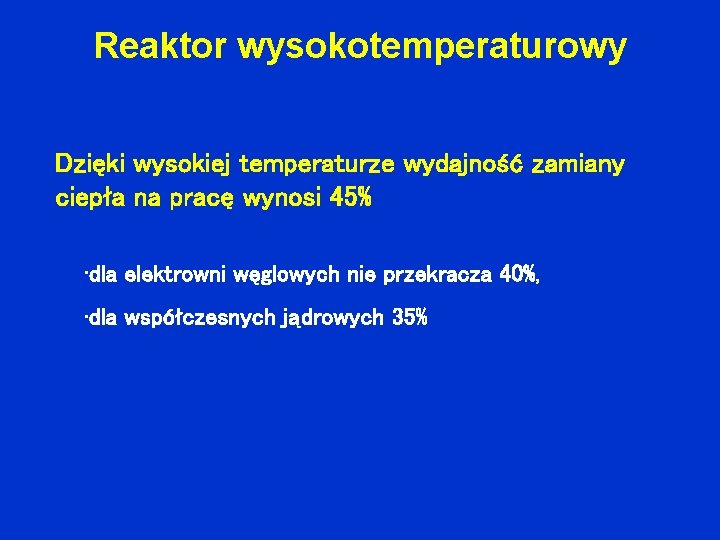 Reaktor wysokotemperaturowy

Dzięki wysokiej temperaturze wydajność zamiany ciepła na pracę wynosi 45%

·dla elektrowni węglowych nie przekracza 40%,

·dla współczesnych jądrowych 35%